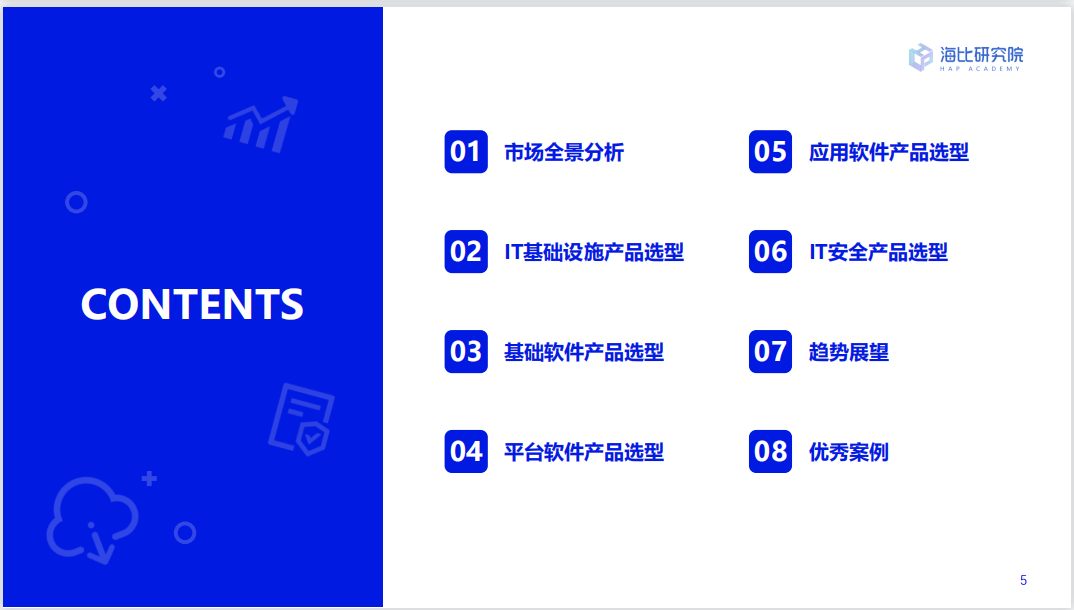 CONTENTS

海比研究院
HAP ACADEMY

01 市场全景分析

02 IT基础设施产品选型

03 基础软件产品选型

04 平台软件产品选型

05 应用软件产品选型

06 IT安全产品选型

07 趋势展望

08 优秀案例

5